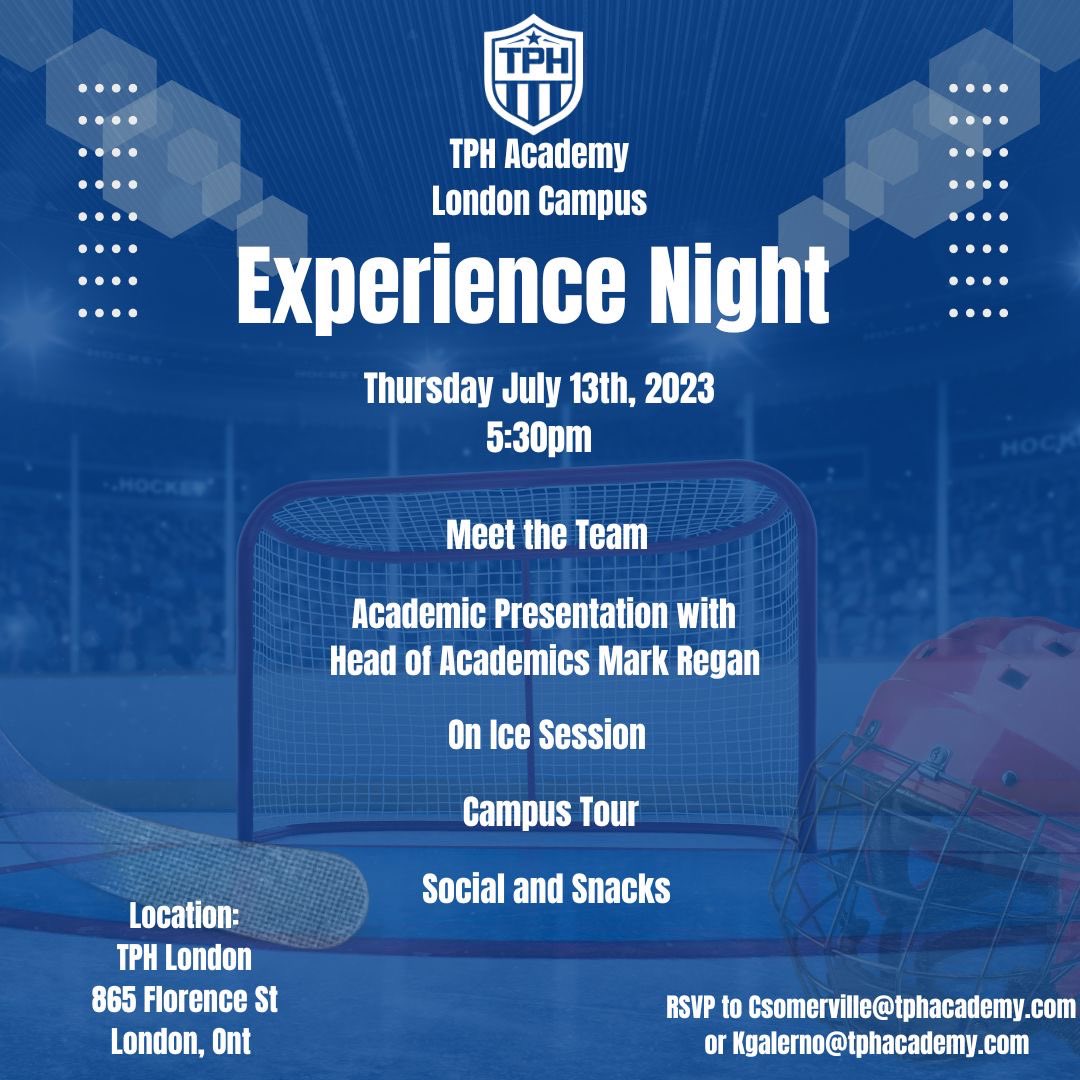 TPH

TPH Academy
London Campus

Experience Night

Thursday July 13th, 2023
5:30pm

Meet the Team

Academic Presentation with
Head of Academics Mark Regan

On Ice Session

Campus Tour

Social and Snacks

Location:
TPH London
865 Florence St
London, Ont

RSVP to Csomerville@tphacademy.com
or Kgalerno@tphacademy.com